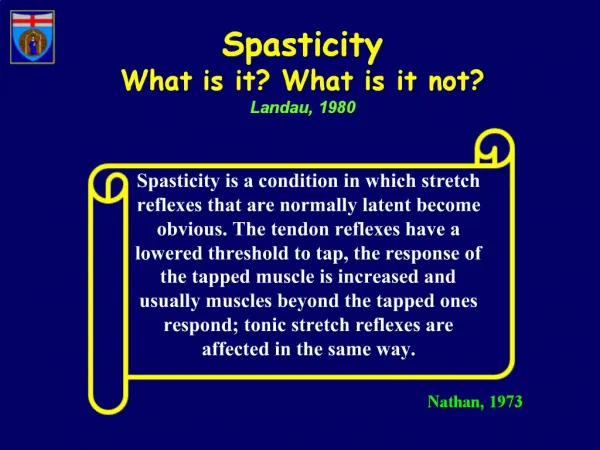 Spasticity
What is it? What is it not?
Landau, 1980

Spasticity is a condition in which stretch reflexes that are normally latent become obvious. The tendon reflexes have a lowered threshold to tap, the response of the tapped muscle is increased and usually muscles beyond the tapped ones respond; tonic stretch reflexes are affected in the same way.

Nathan, 1973